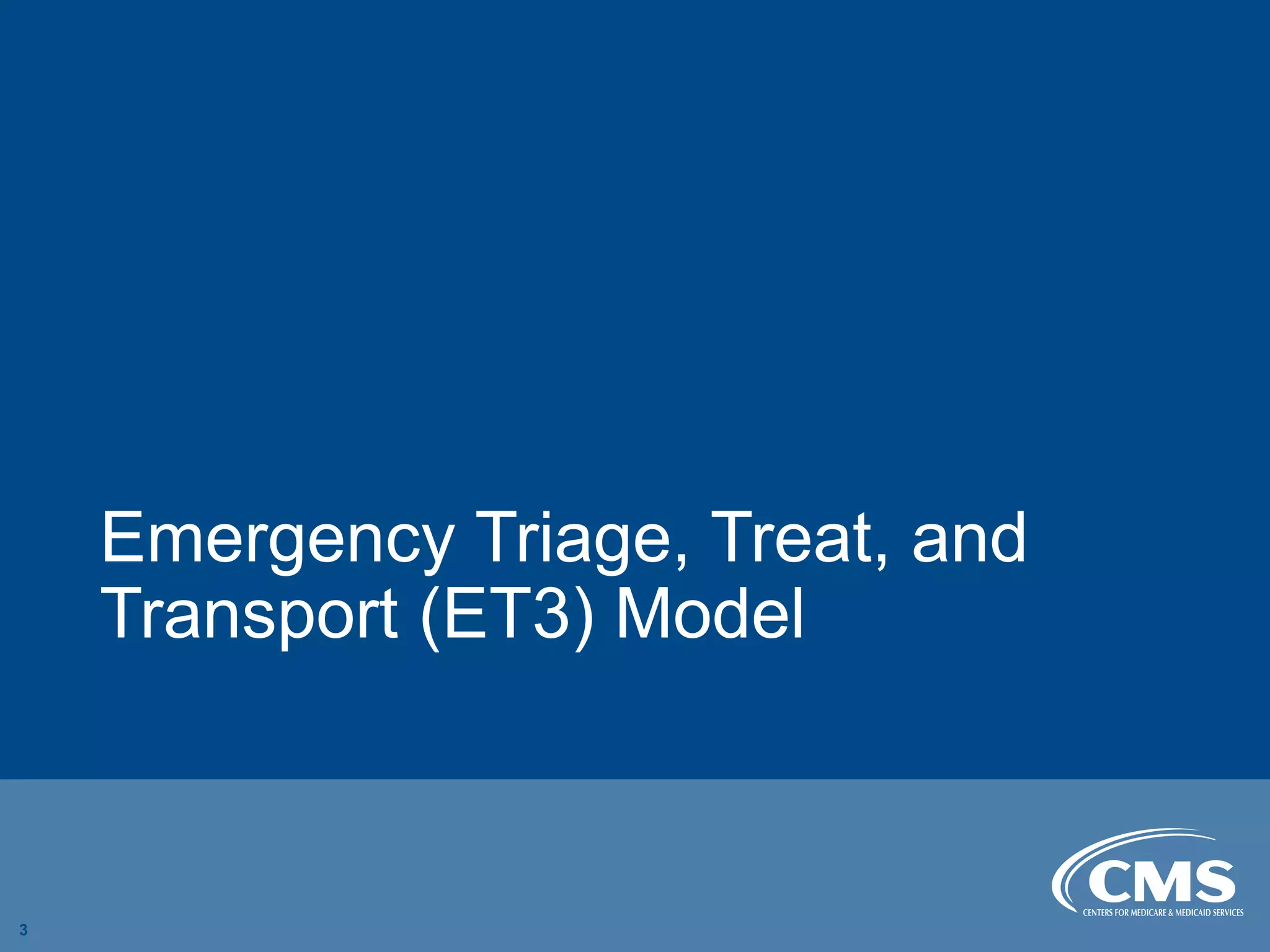 Emergency Triage, Treat, and Transport (ET3) Model

CMS
CENTERS FOR MEDICARE & MEDICAID SERVICES

3